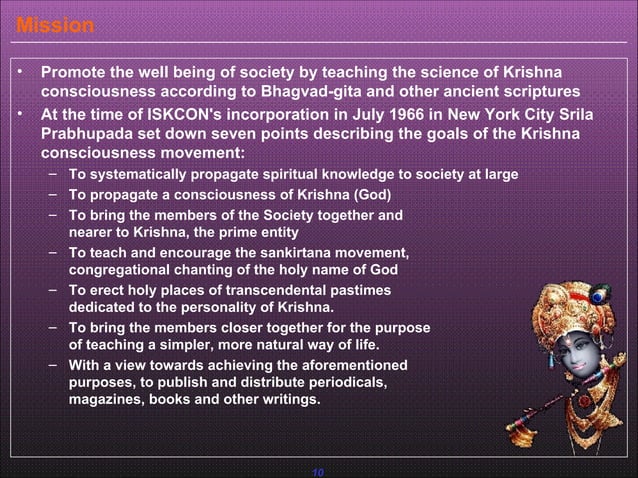 Mission

• Promote the well being of society by teaching the science of Krishna consciousness according to Bhagvad-gita and other ancient scriptures
• At the time of ISKCON's incorporation in July 1966 in New York City Srila Prabhupada set down seven points describing the goals of the Krishna consciousness movement:
– To systematically propagate spiritual knowledge to society at large
– To propagate a consciousness of Krishna (God)
– To bring the members of the Society together and nearer to Krishna, the prime entity
– To teach and encourage the sankirtana movement, congregational chanting of the holy name of God
– To erect holy places of transcendental pastimes dedicated to the personality of Krishna.
– To bring the members closer together for the purpose of teaching a simpler, more natural way of life.
– With a view towards achieving the aforementioned purposes, to publish and distribute periodicals, magazines, books and other writings.

10